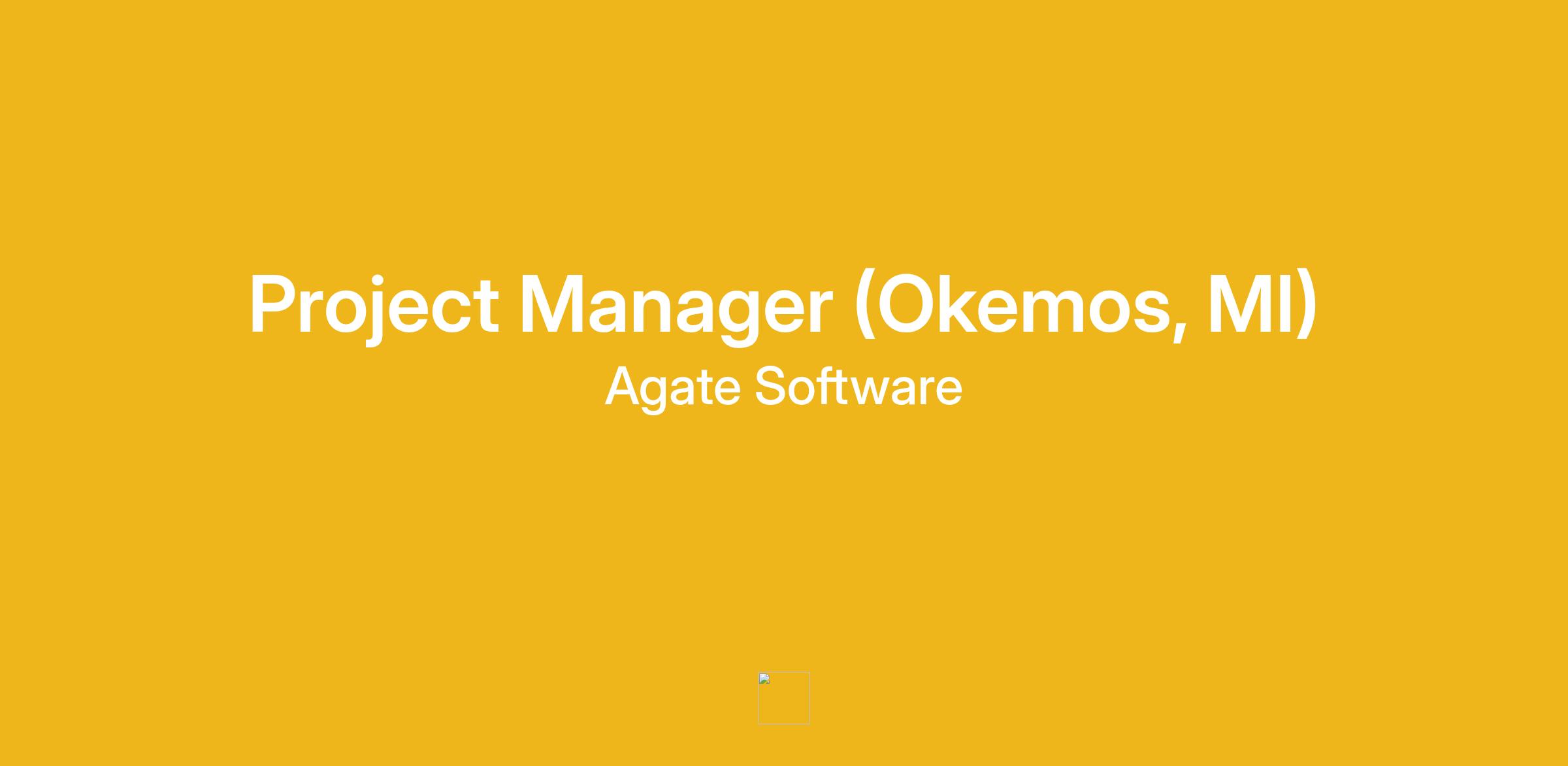 Project Manager (Okemos, MI)

Agate Software